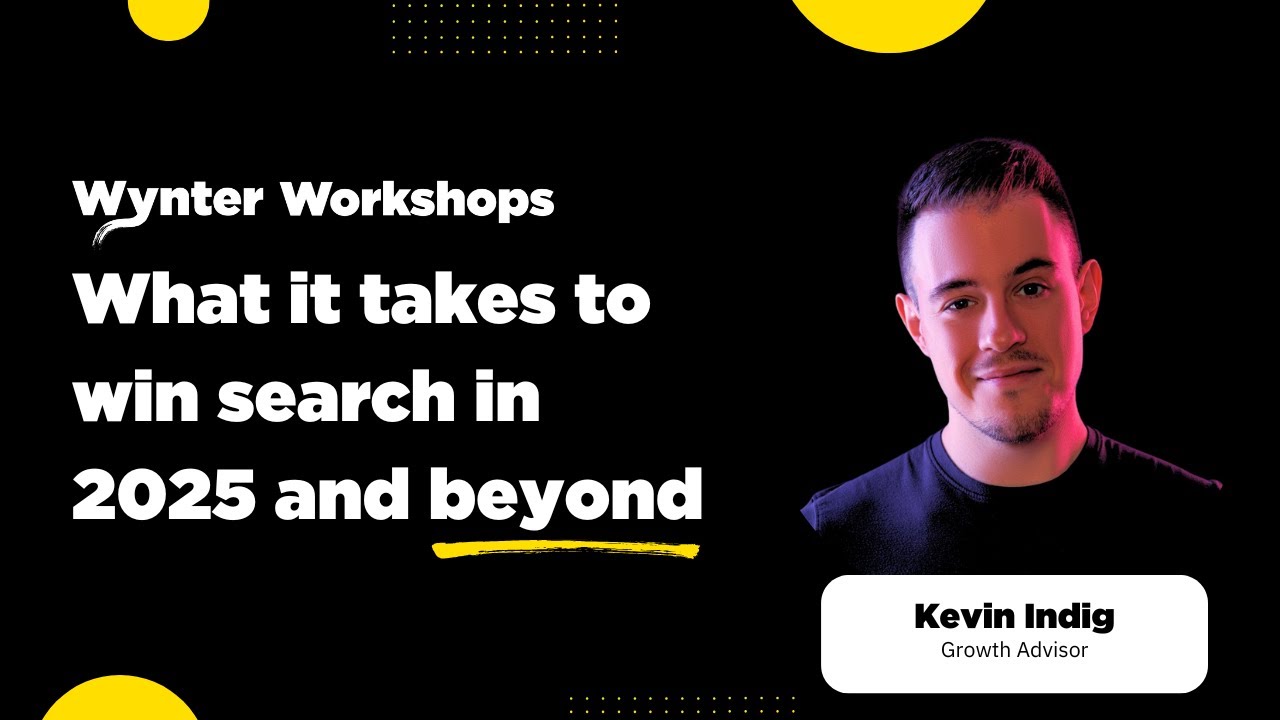 Wynter Workshops

What it takes to win search in 2025 and beyond

Kevin Indig
Growth Advisor